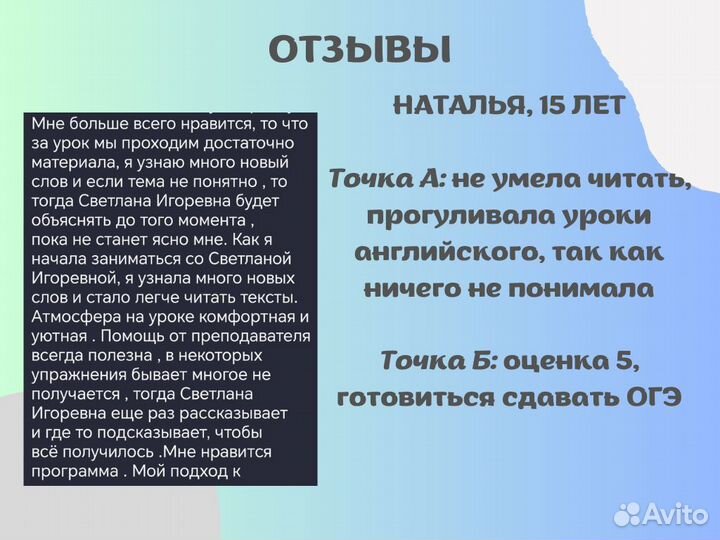 ОТЗЫВЫ

Мне больше всего нравится, то что за урок мы проходим достаточно материала, я узнаю много новый слов и если тема не понятно , то тогда Светлана Игоревна будет объяснять до того момента , пока не станет ясно мне. Как я начала заниматься со Светланой Игоревной, я узнала много новых слов и стало легче читать тексты. Атмосфера на уроке комфортная и уютная . Помощь от преподавателя всегда полезна , в некоторых упражнения бывает многое не получается , тогда Светлана Игоревна еще раз рассказывает и где то подсказывает, чтобы всё получилось .Мне нравится программа . Мой подход к

НАТАЛЬЯ, 15 ЛЕТ

Точка А: не умела читать, прогуливала уроки английского, так как ничего не понимала

Точка Б: оценка 5, готовиться сдавать ОГЭ

Avito